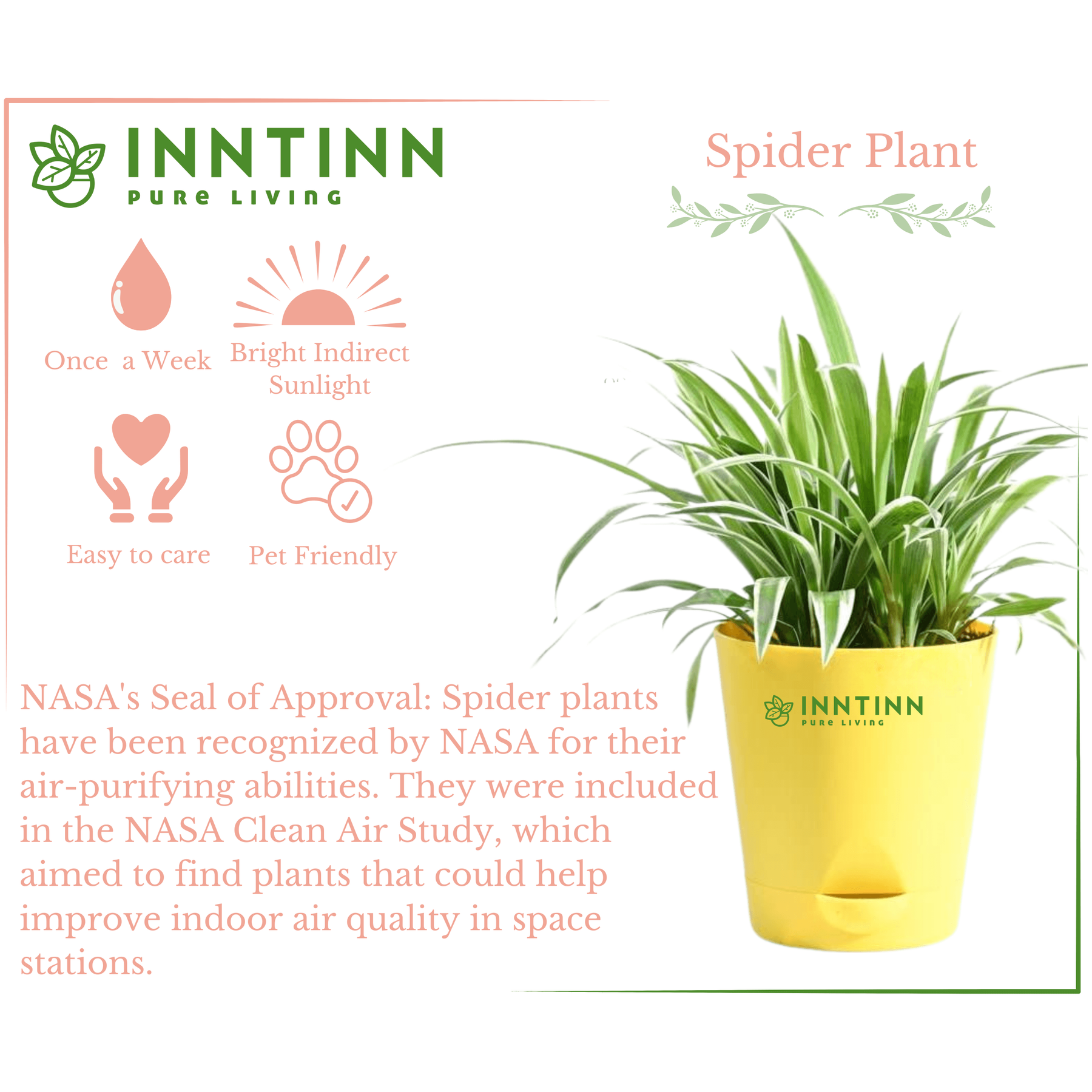 INNTINN
PURE LIVING

Spider Plant

Once a Week

Bright Indirect Sunlight

Easy to care

Pet Friendly

NASA's Seal of Approval: Spider plants have been recognized by NASA for their air-purifying abilities. They were included in the NASA Clean Air Study, which aimed to find plants that could help improve indoor air quality in space stations.

INNTINN
PURE LIVING